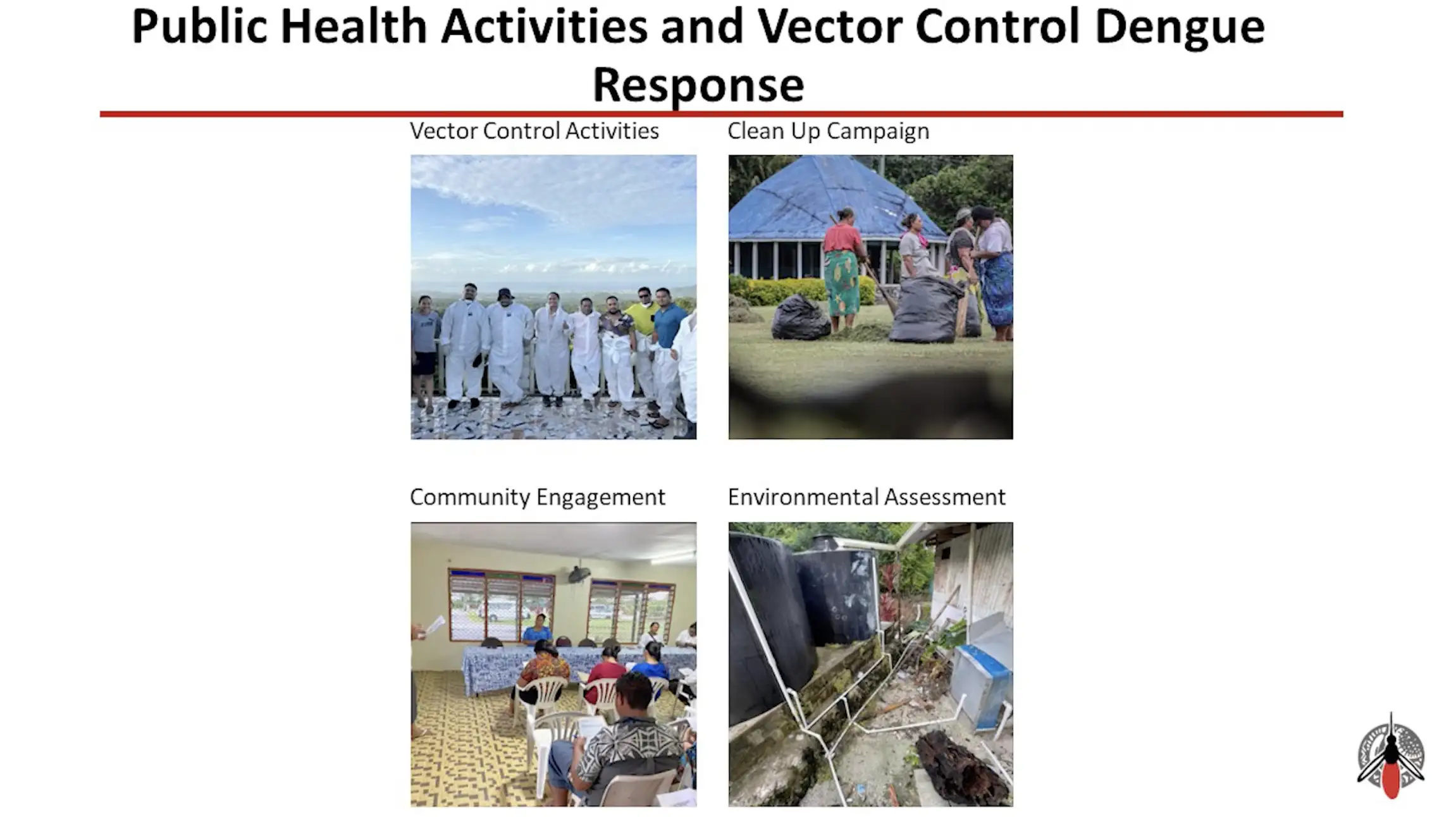 Public Health Activities and Vector Control Dengue Response

Vector Control Activities

Clean Up Campaign

Community Engagement

Environmental Assessment